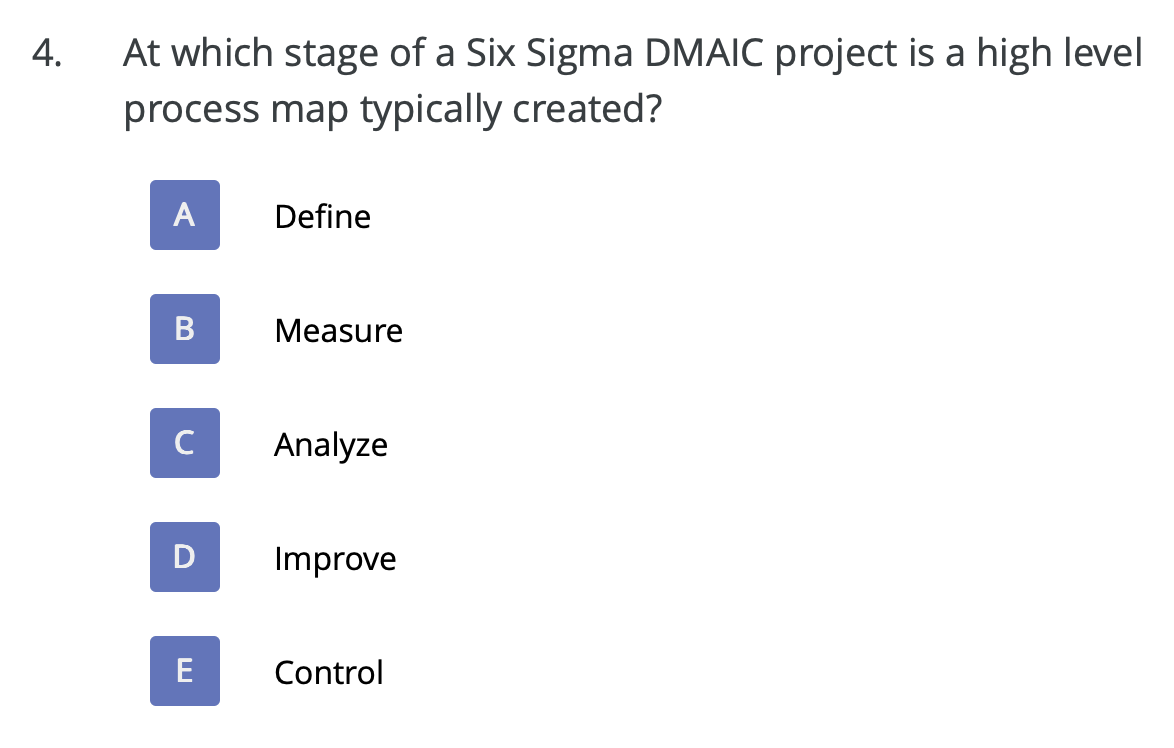 4. At which stage of a Six Sigma DMAIC project is a high level process map typically created?

A Define

B Measure

C Analyze

D Improve

E Control